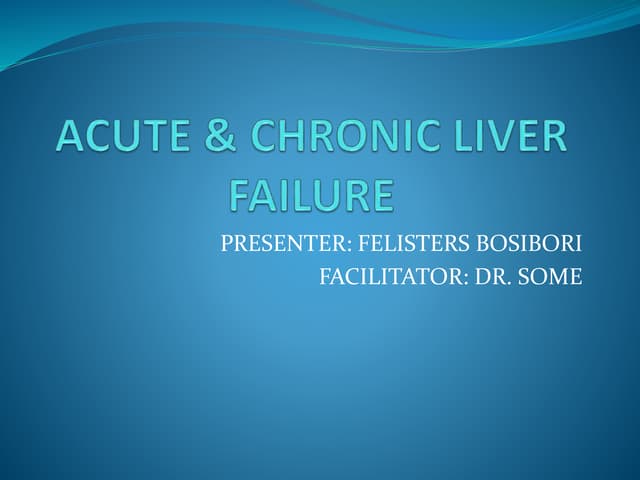 ACUTE & CHRONIC LIVER FAILURE

PRESENTER: FELISTERS BOSIBORI
FACILITATOR: DR. SOME